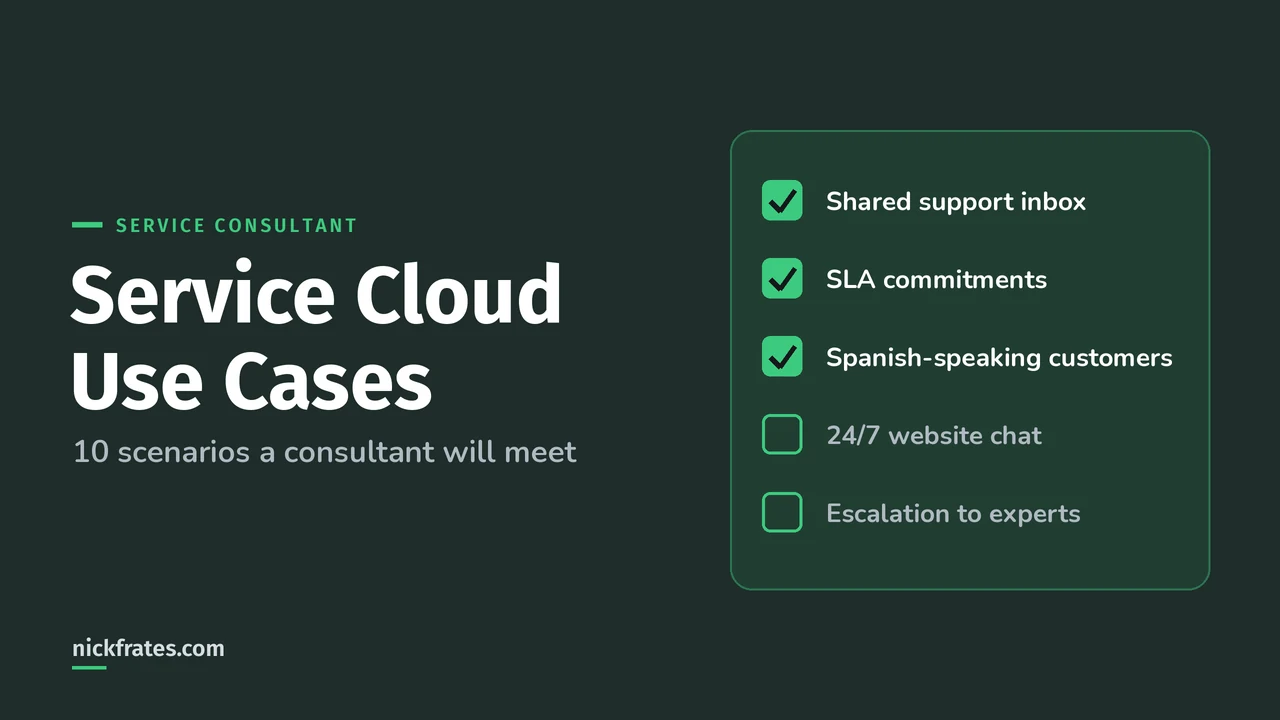 SERVICE CONSULTANT

Service Cloud Use Cases

10 scenarios a consultant will meet

☑ Shared support inbox
☑ SLA commitments
☑ Spanish-speaking customers
☐ 24/7 website chat
☐ Escalation to experts

nickfrates.com